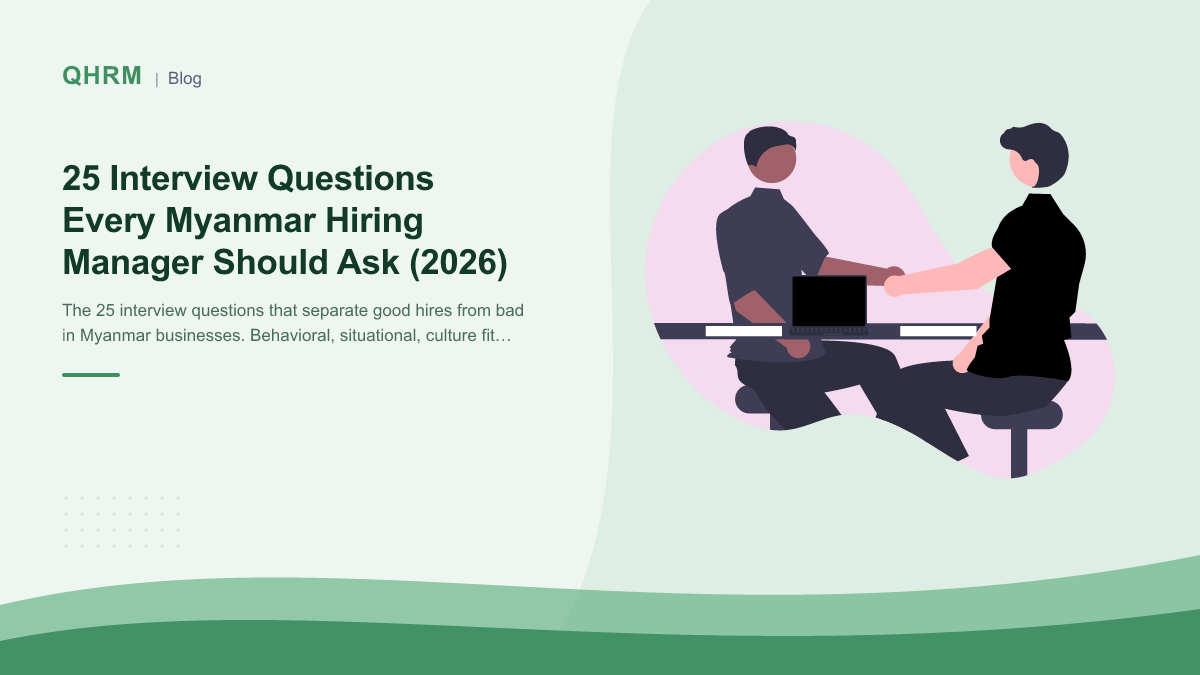 QHRM | Blog

25 Interview Questions Every Myanmar Hiring Manager Should Ask (2026)

The 25 interview questions that separate good hires from bad in Myanmar businesses. Behavioral, situational, culture fit…